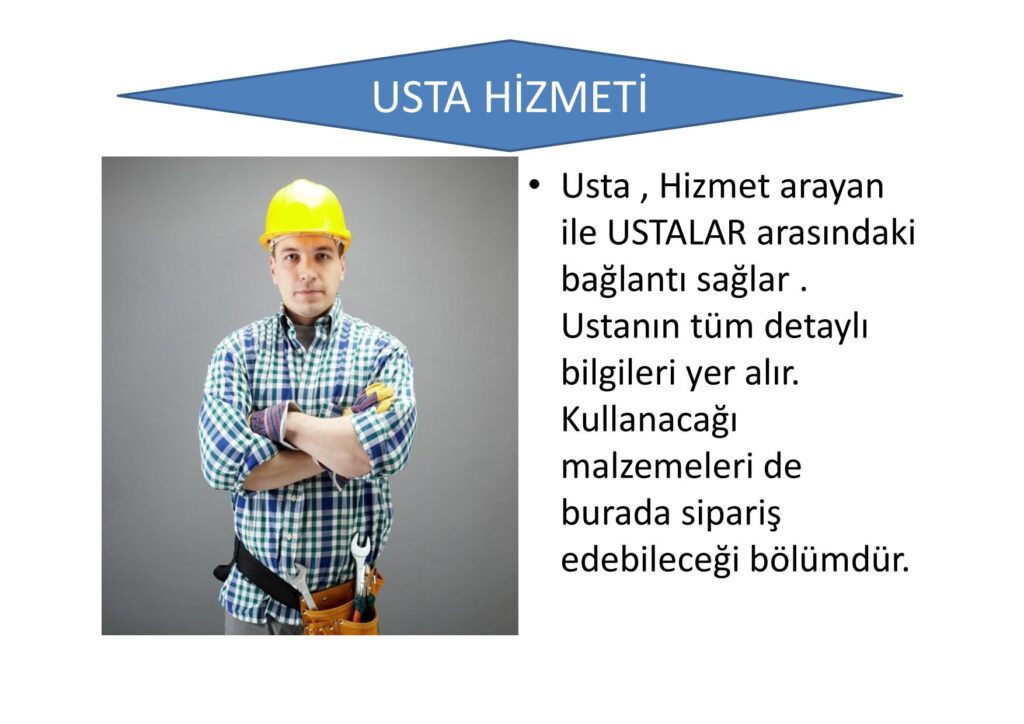 USTA HİZMETİ

• Usta , Hizmet arayan ile USTALAR arasındaki bağlantı sağlar . Ustanın tüm detaylı bilgileri yer alır. Kullanacağı malzemeleri de burada sipariş edebileceği bölümdür.